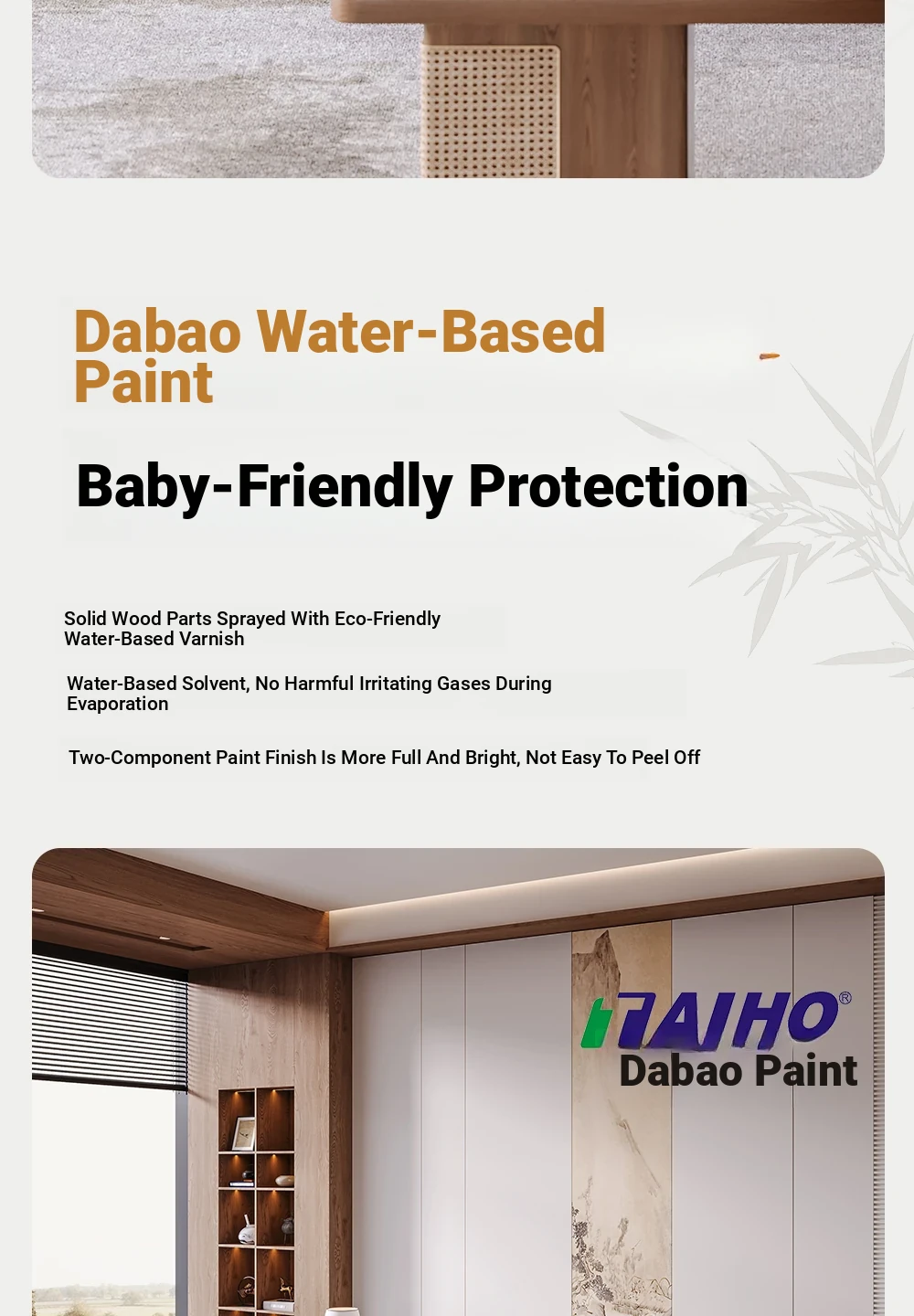 Dabao Water-Based Paint

Baby-Friendly Protection

Solid Wood Parts Sprayed With Eco-Friendly Water-Based Varnish

Water-Based Solvent, No Harmful Irritating Gases During Evaporation

Two-Component Paint Finish Is More Full And Bright, Not Easy To Peel Off

TAIHO®
Dabao Paint